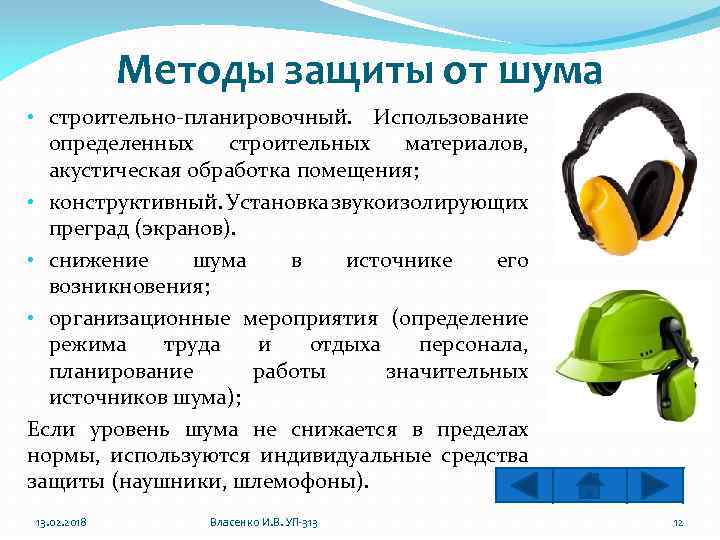 Методы защиты от шума

• строительно-планировочный. Использование определенных строительных материалов, акустическая обработка помещения;

• конструктивный. Установка звукоизолирующих преград (экранов).

• снижение шума в источнике его возникновения;

• организационные мероприятия (определение режима труда и отдыха персонала, планирование работы значительных источников шума);

Если уровень шума не снижается в пределах нормы, используются индивидуальные средства защиты (наушники, шлемофоны).

13.02.2018 Власенко И.В. УП-313 12